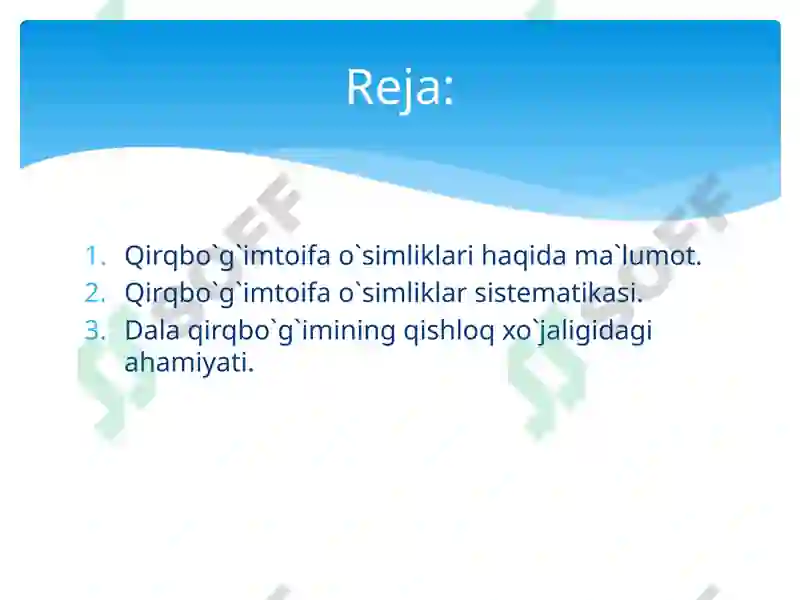 Reja:

1. Qirqbo`g`imtoifa o`simliklari haqida ma`lumot.
2. Qirqbo`g`imtoifa o`simliklar sistematikasi.
3. Dala qirqbo`g`imining qishloq xo`jaligidagi ahamiyati.

SOFF
SOFF